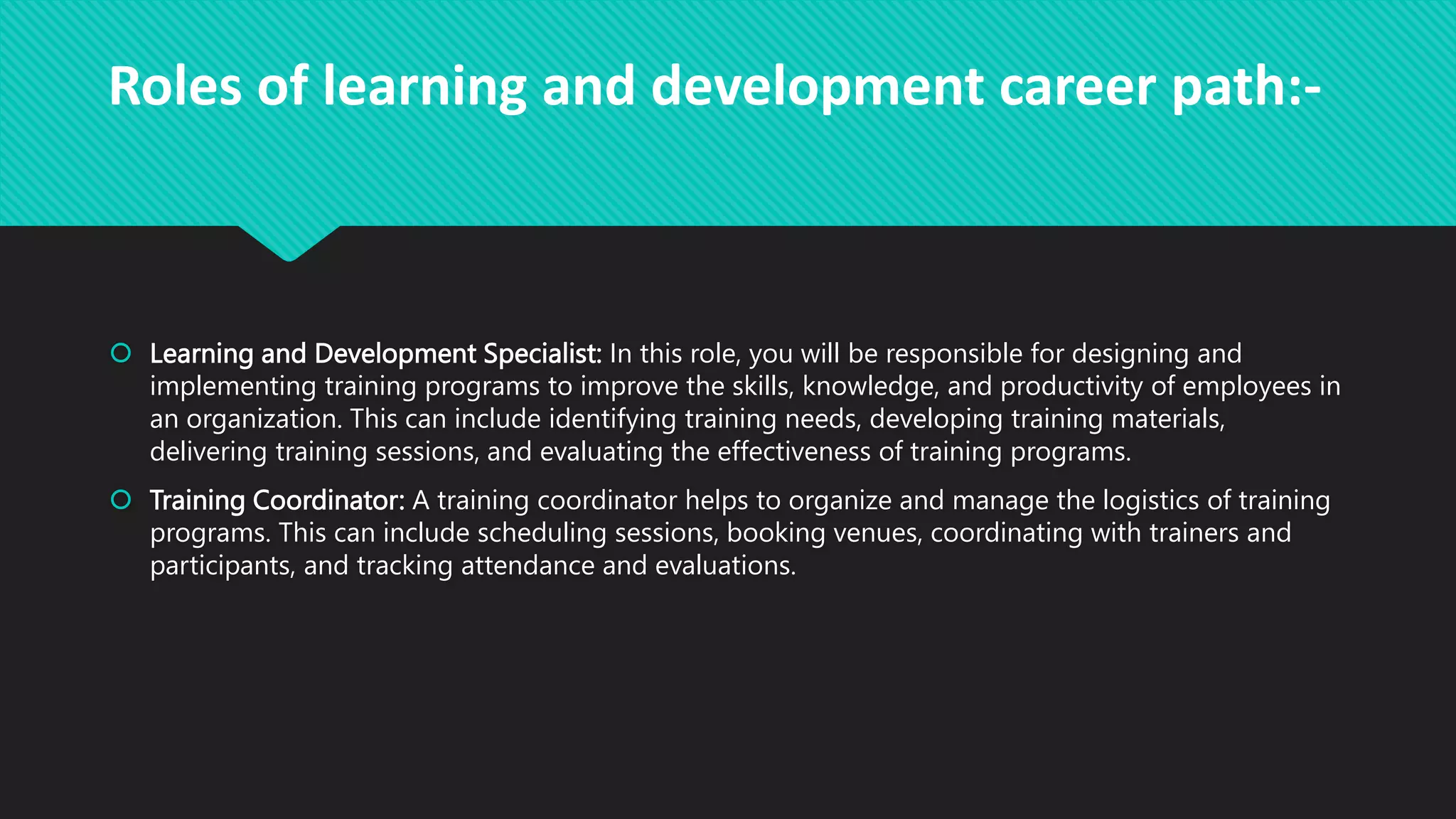 Roles of learning and development career path:-

Learning and Development Specialist: In this role, you will be responsible for designing and implementing training programs to improve the skills, knowledge, and productivity of employees in an organization. This can include identifying training needs, developing training materials, delivering training sessions, and evaluating the effectiveness of training programs.

Training Coordinator: A training coordinator helps to organize and manage the logistics of training programs. This can include scheduling sessions, booking venues, coordinating with trainers and participants, and tracking attendance and evaluations.